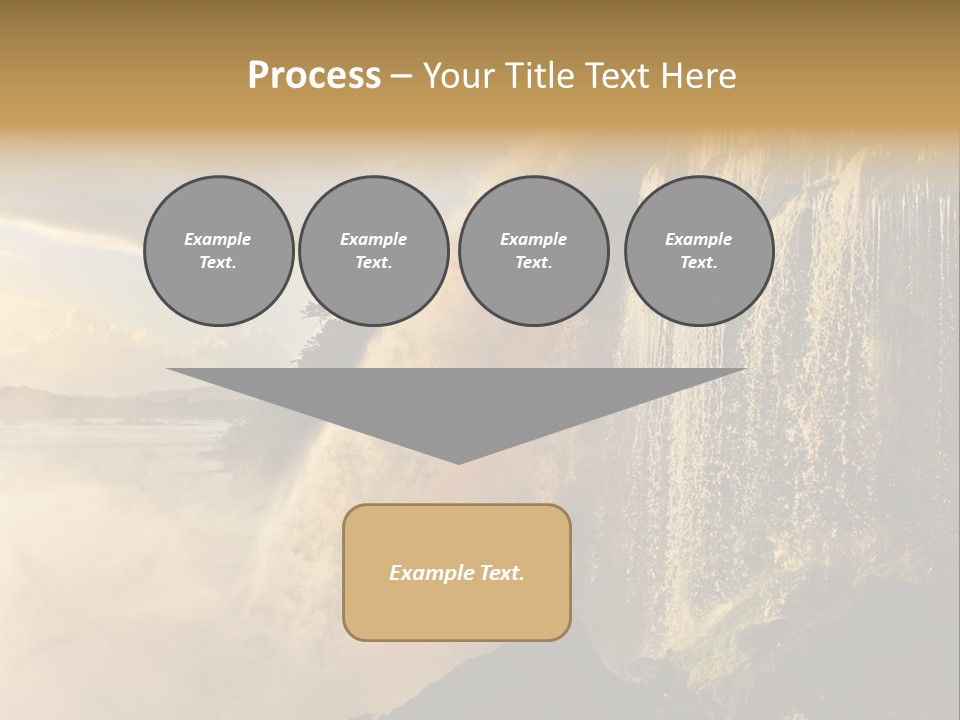 Process – Your Title Text Here

Example Text.

Example Text.

Example Text.

Example Text.

Example Text.